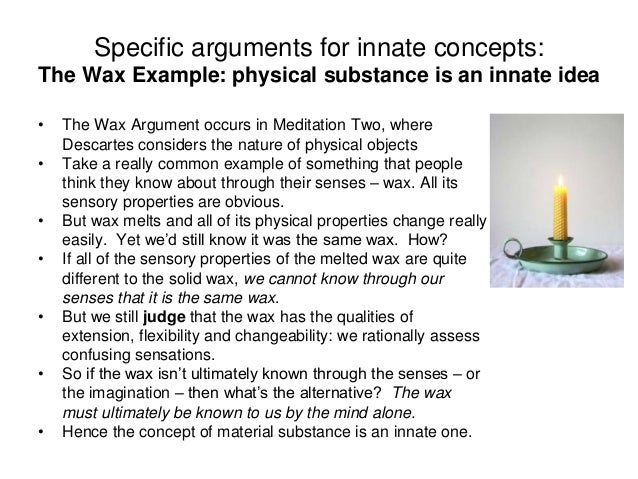 Specific arguments for innate concepts:
The Wax Example: physical substance is an innate idea

• The Wax Argument occurs in Meditation Two, where Descartes considers the nature of physical objects
• Take a really common example of something that people think they know about through their senses – wax. All its sensory properties are obvious.
• But wax melts and all of its physical properties change really easily. Yet we'd still know it was the same wax. How?
• If all of the sensory properties of the melted wax are quite different to the solid wax, we cannot know through our senses that it is the same wax.
• But we still judge that the wax has the qualities of extension, flexibility and changeability: we rationally assess confusing sensations.
• So if the wax isn't ultimately known through the senses – or the imagination – then what's the alternative? The wax must ultimately be known to us by the mind alone.
• Hence the concept of material substance is an innate one.